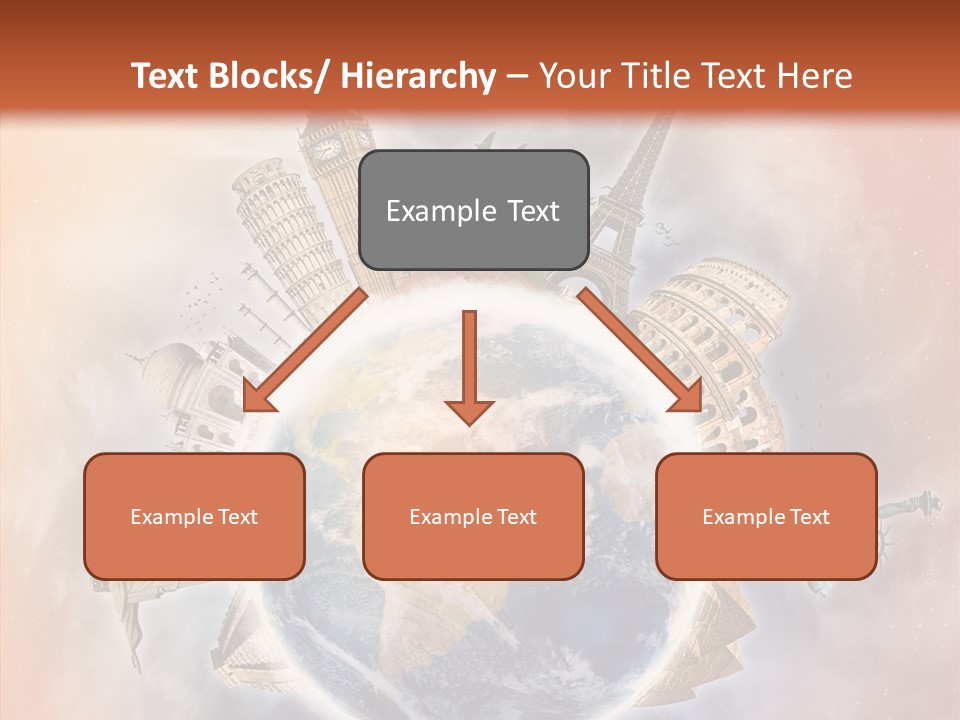 Text Blocks/ Hierarchy – Your Title Text Here

Example Text

Example Text

Example Text

Example Text